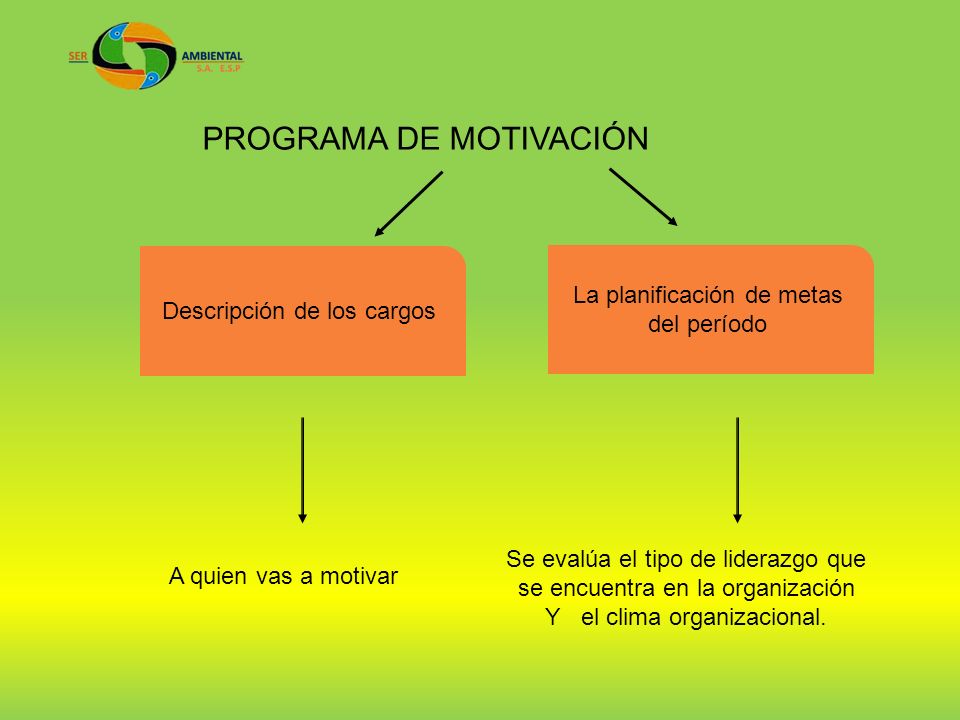 SER AMBIENTAL S.A. E.S.P

PROGRAMA DE MOTIVACIÓN

Descripción de los cargos

La planificación de metas del período

A quien vas a motivar

Se evalúa el tipo de liderazgo que se encuentra en la organización Y el clima organizacional.